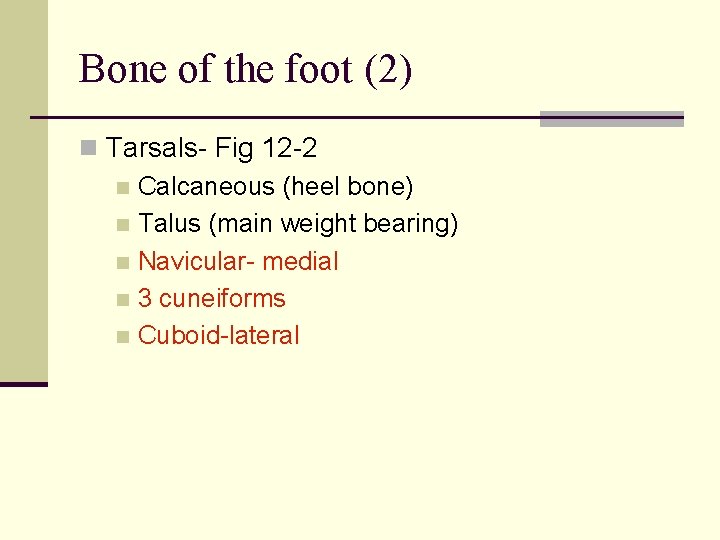 Bone of the foot (2)

Tarsals- Fig 12-2

Calcaneous (heel bone)

Talus (main weight bearing)

Navicular- medial

3 cuneiforms

Cuboid-lateral